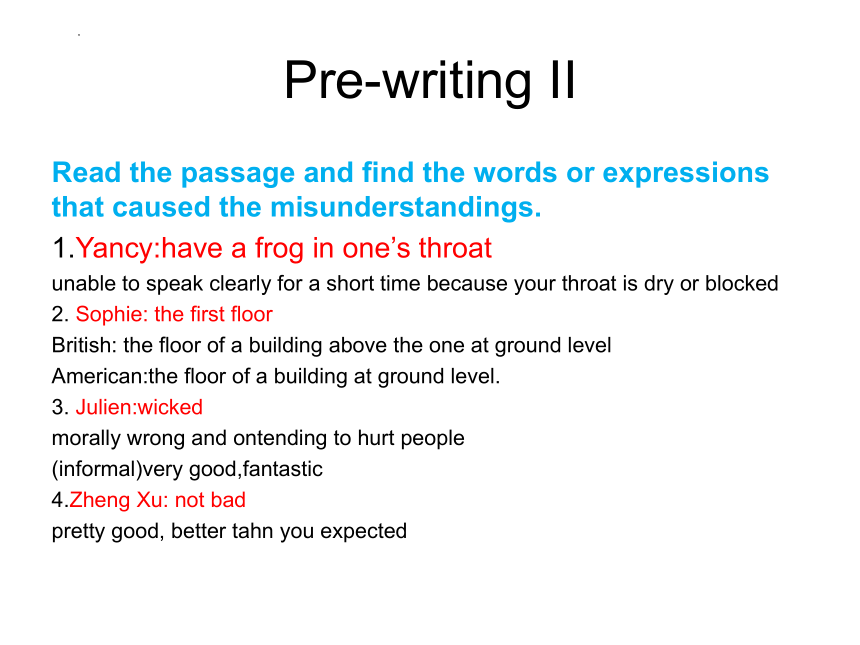 Pre-writing II

Read the passage and find the words or expressions that caused the misunderstandings.

1.Yancy:have a frog in one’s throat

unable to speak clearly for a short time because your throat is dry or blocked

2. Sophie: the first floor

British: the floor of a building above the one at ground level

American:the floor of a building at ground level.

3. Julien:wicked

morally wrong and ontending to hurt people

(informal)very good,fantastic

4.Zheng Xu: not bad

pretty good, better tahn you expected